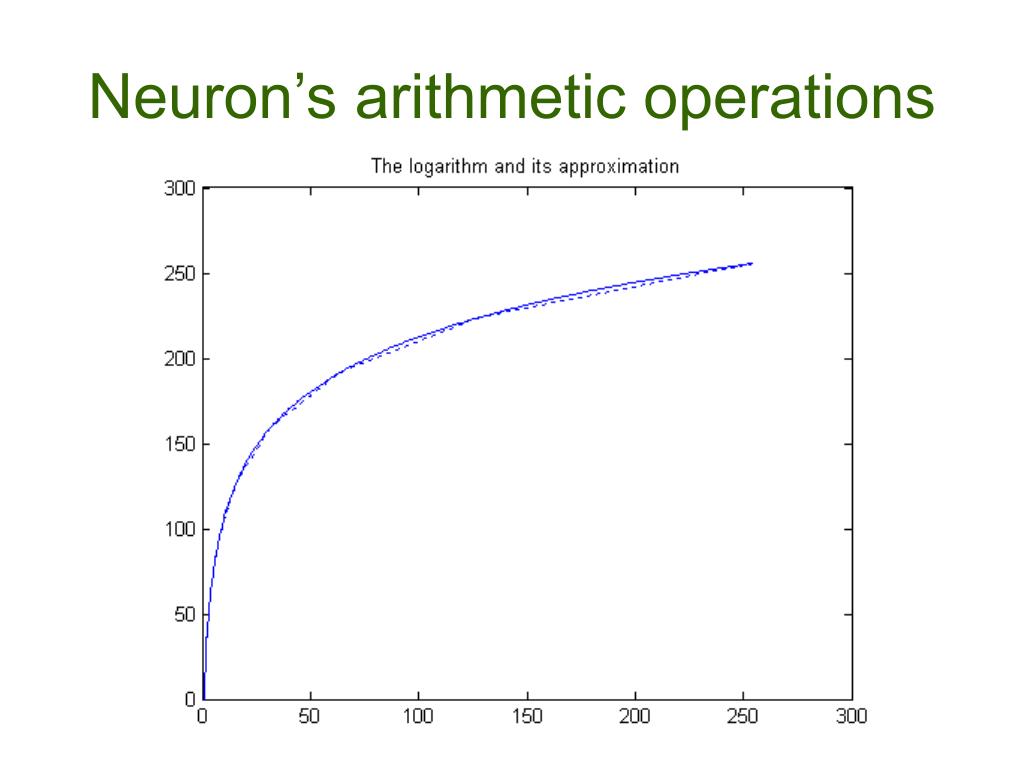 Neuron's arithmetic operations

The logarithm and its approximation

300
250
200
150
100
50
0

0 50 100 150 200 250 300